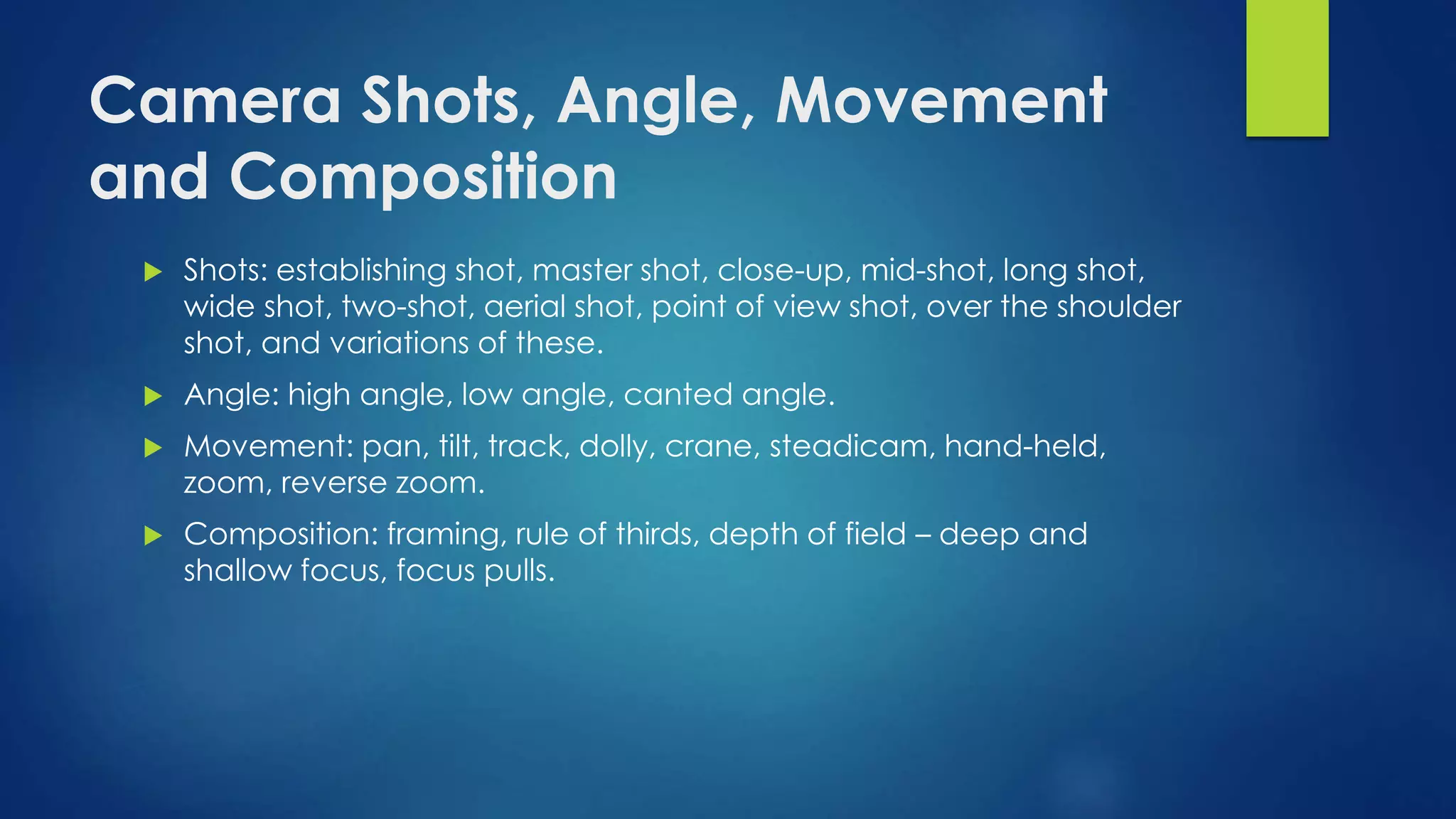 Camera Shots, Angle, Movement and Composition

Shots: establishing shot, master shot, close-up, mid-shot, long shot, wide shot, two-shot, aerial shot, point of view shot, over the shoulder shot, and variations of these.

Angle: high angle, low angle, canted angle.

Movement: pan, tilt, track, dolly, crane, steadicam, hand-held, zoom, reverse zoom.

Composition: framing, rule of thirds, depth of field – deep and shallow focus, focus pulls.